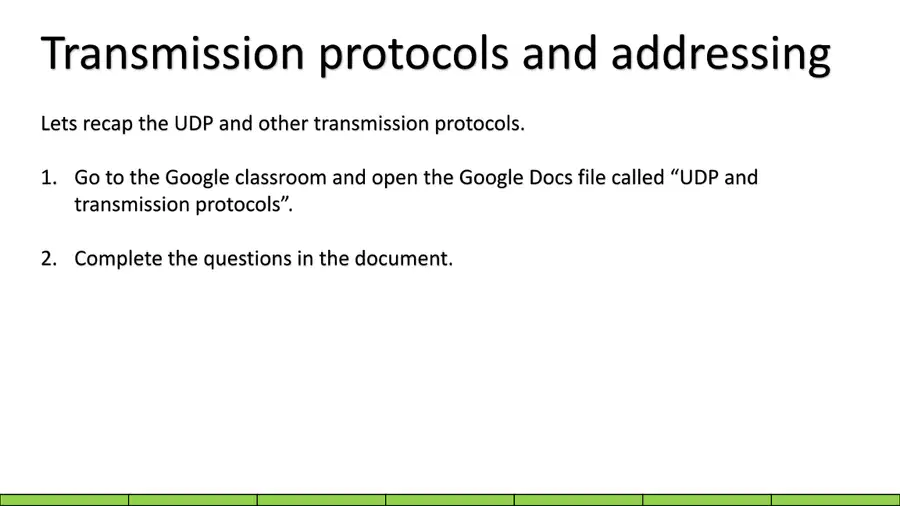 Transmission protocols and addressing

Lets recap the UDP and other transmission protocols.

1. Go to the Google classroom and open the Google Docs file called “UDP and transmission protocols”.

2. Complete the questions in the document.